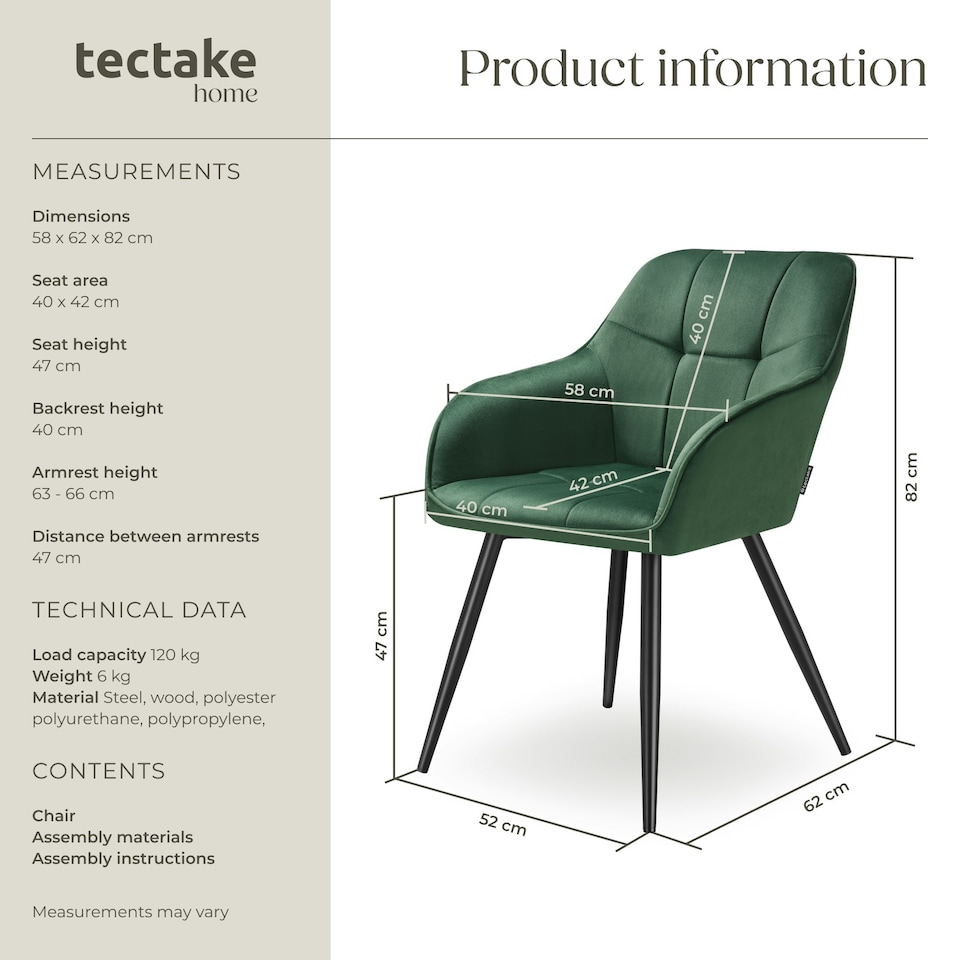 tectake
home

Product information

MEASUREMENTS

Dimensions
58 x 62 x 82 cm

Seat area
40 x 42 cm

Seat height
47 cm

Backrest height
40 cm

Armrest height
63 - 66 cm

Distance between armrests
47 cm

TECHNICAL DATA

Load capacity 120 kg
Weight 6 kg
Material Steel, wood, polyester polyurethane, polypropylene,

CONTENTS

Chair
Assembly materials
Assembly instructions

Measurements may vary

40 cm
58 cm
42 cm
40 cm
82 cm
47 cm
52 cm
62 cm